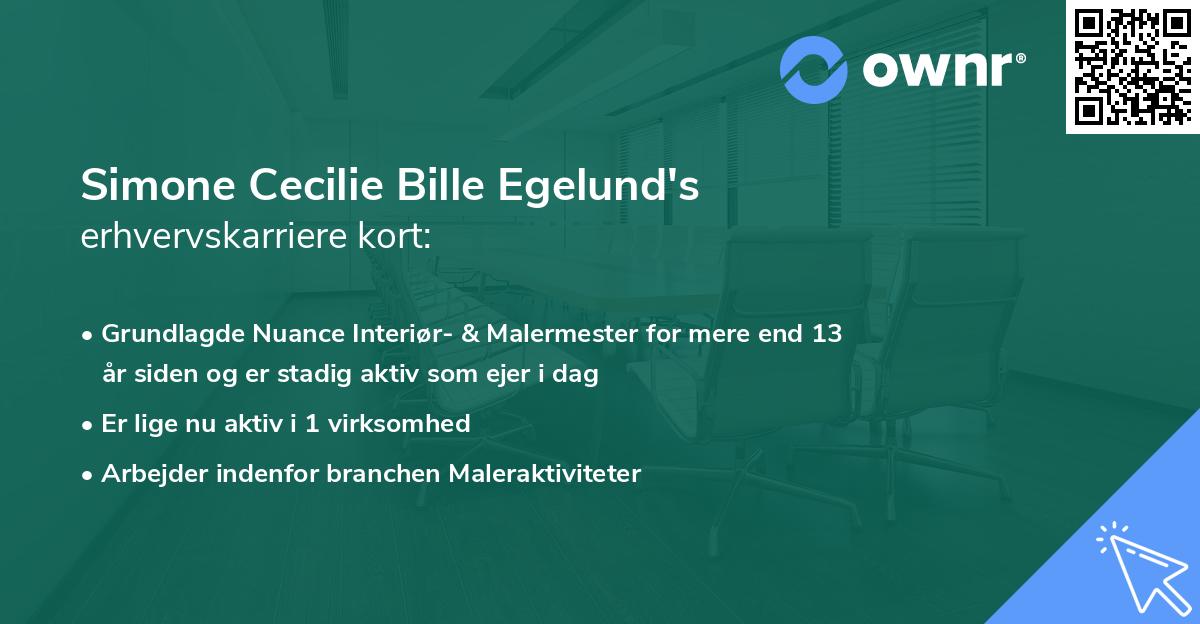 ownr®

Simone Cecilie Bille Egelund's
erhvervskarriere kort:

• Grundlagde Nuance Interiør- & Malermester for mere end 13 år siden og er stadig aktiv som ejer i dag
• Er lige nu aktiv i 1 virksomhed
• Arbejder indenfor branchen Maleraktiviteter